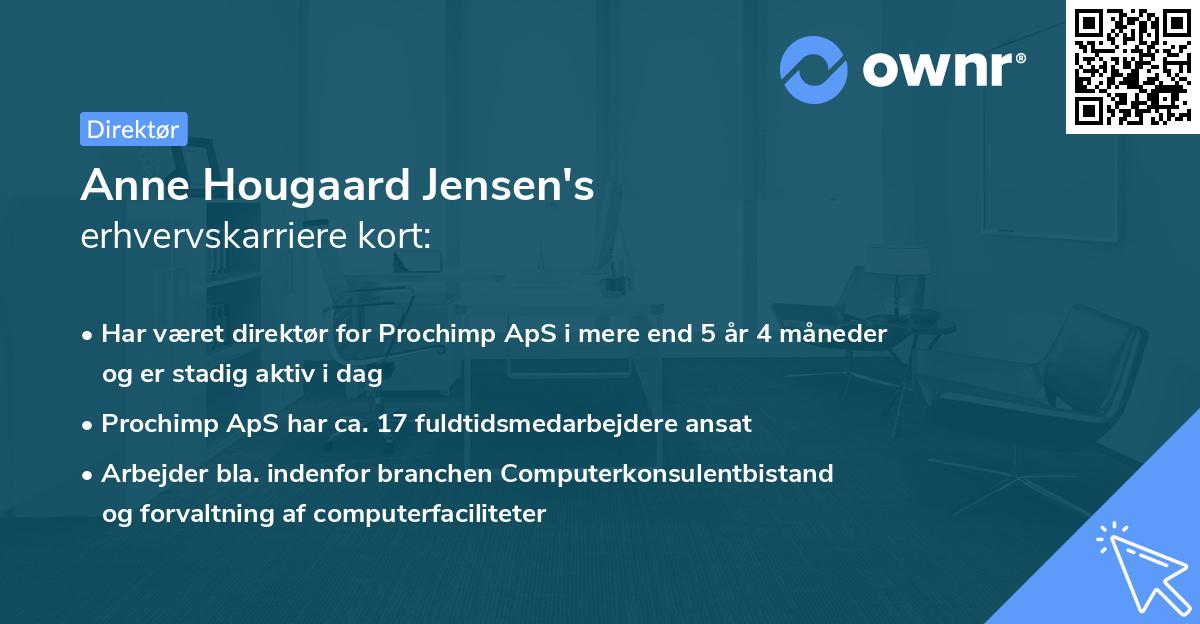 ownr®

Direktør

Anne Hougaard Jensen's erhvervskarriere kort:

• Har været direktør for Prochimp ApS i mere end 5 år 4 måneder og er stadig aktiv i dag

• Prochimp ApS har ca. 17 fuldtidsmedarbejdere ansat

• Arbejder bla. indenfor branchen Computerkonsulentbistand og forvaltning af computerfaciliteter